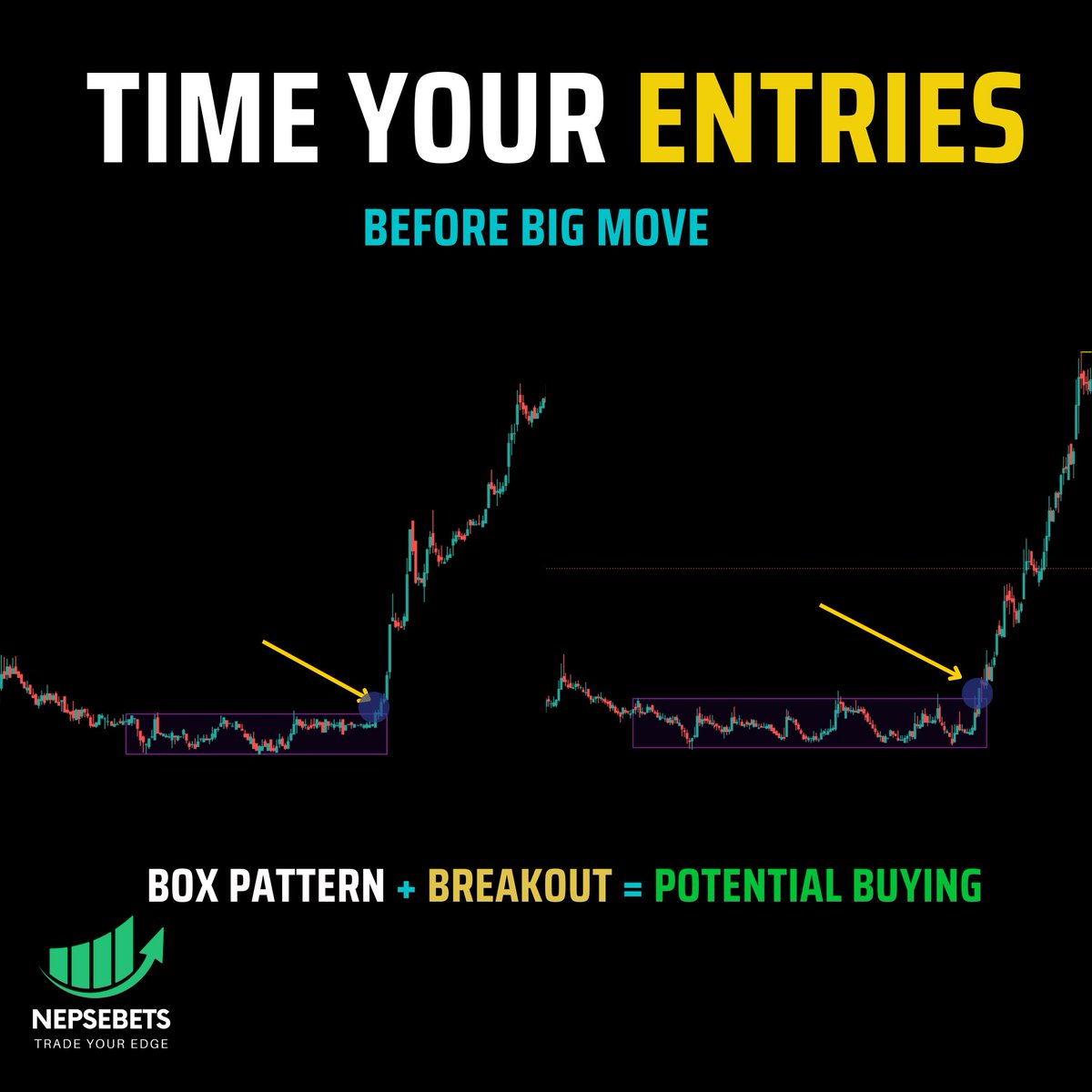 TIME YOUR ENTRIES

BEFORE BIG MOVE

BOX PATTERN + BREAKOUT = POTENTIAL BUYING

NEPSEBETS
TRADE YOUR EDGE